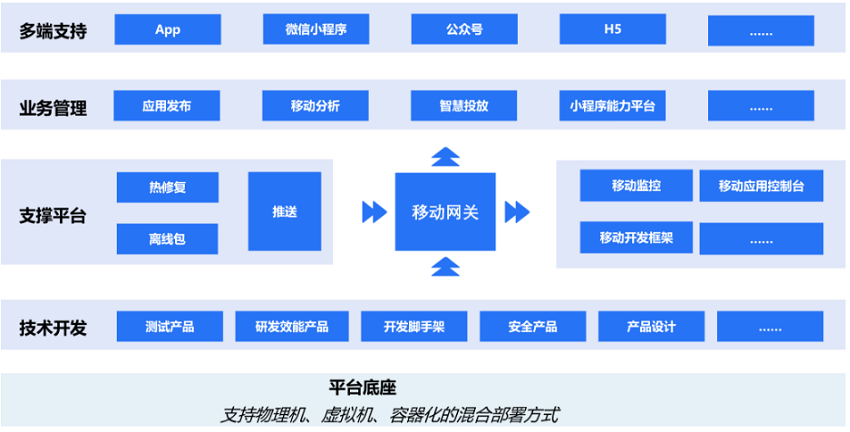 多端支持
App
微信小程序
公众号
H5
......

业务管理
应用发布
移动分析
智慧投放
小程序能力平台
......

支撑平台
热修复
离线包
推送
移动网关
移动监控
移动应用控制台
移动开发框架
......

技术开发
测试产品
研发效能产品
开发脚手架
安全产品
产品设计
......

平台底座
支持物理机、虚拟机、容器化的混合部署方式